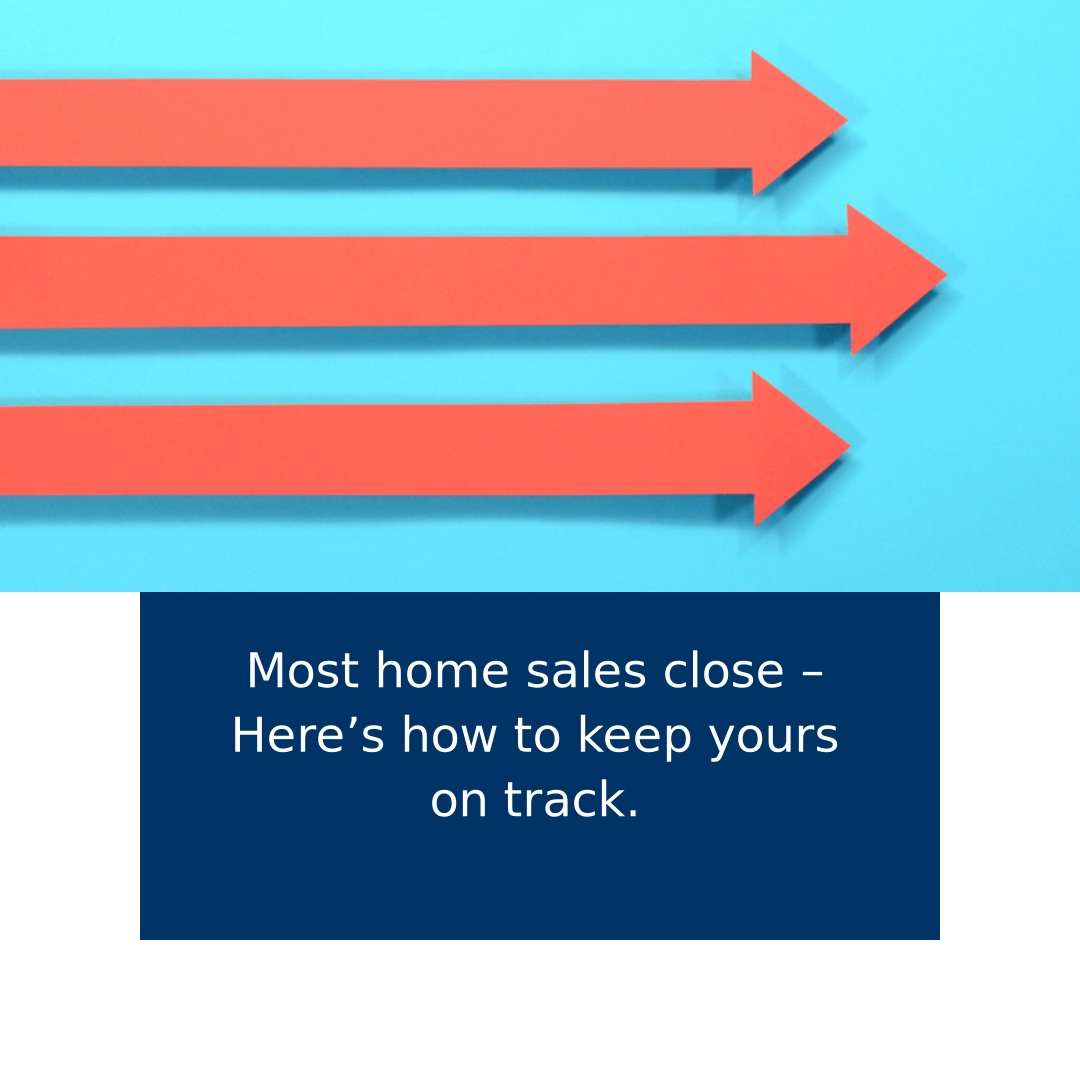 Most home sales close – Here’s how to keep yours on track.